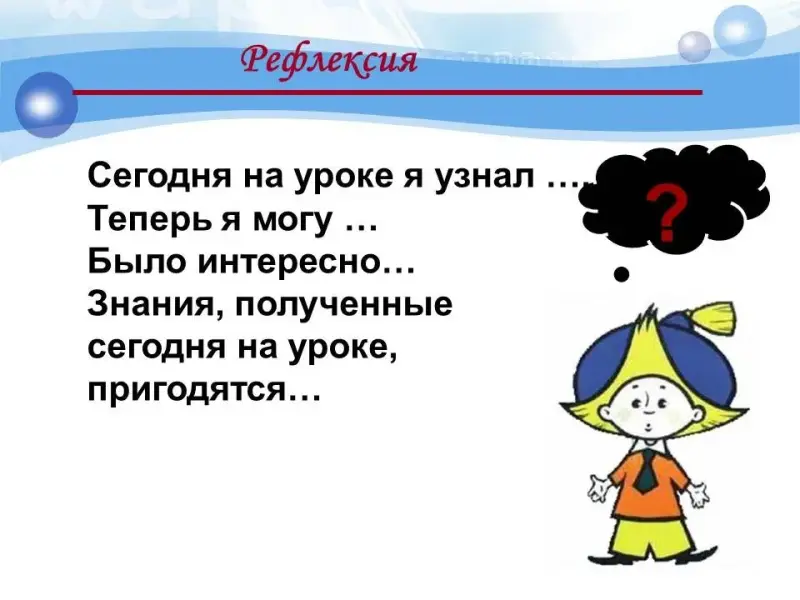 Рефлексия

Сегодня на уроке я узнал ….
Теперь я могу …
Было интересно…
Знания, полученные сегодня на уроке, пригодятся…

?